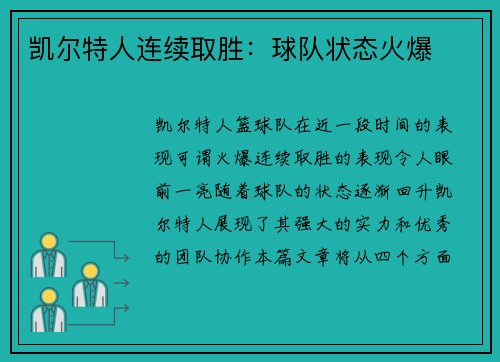 凯尔特人连续取胜：球队状态火爆

凯尔特人篮球队在近一段时间的表现可谓火爆连续取胜的表现令人眼前一亮随着球队的状态逐渐回升凯尔特人展现了其强大的实力和优秀的团队协作本篇文章将从四个方面